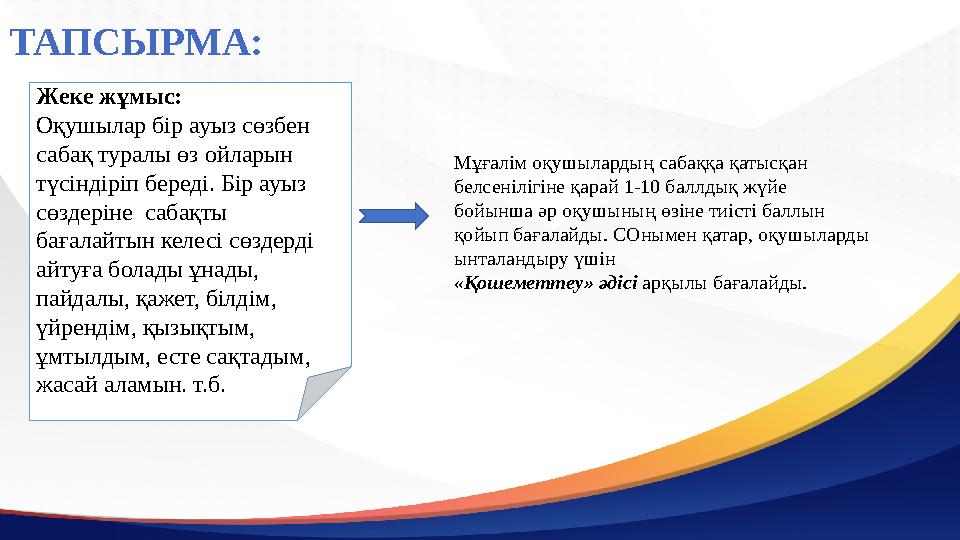 ТАПСЫРМА:

Жеке жұмыс:
Оқушылар бір ауыз сөзбен сабақ туралы өз ойларын түсіндіріп береді. Бір ауыз сөздеріне сабақты бағалайтын келесі сөздерді айтуға болады ұнады, пайдалы, қажет, білдім, үйрендім, қызықтым, ұмтылдым, есте сақтадым, жасай аламын. т.б.

Мұғалім оқушылардың сабаққа қатысқан белсенілігіне қарай 1-10 баллдық жүйе бойынша әр оқушының өзіне тиісті баллын қойып бағалайды. СОнымен қатар, оқушыларды ынталандыру үшін «Қошеметтеу» әдісі арқылы бағалайды.